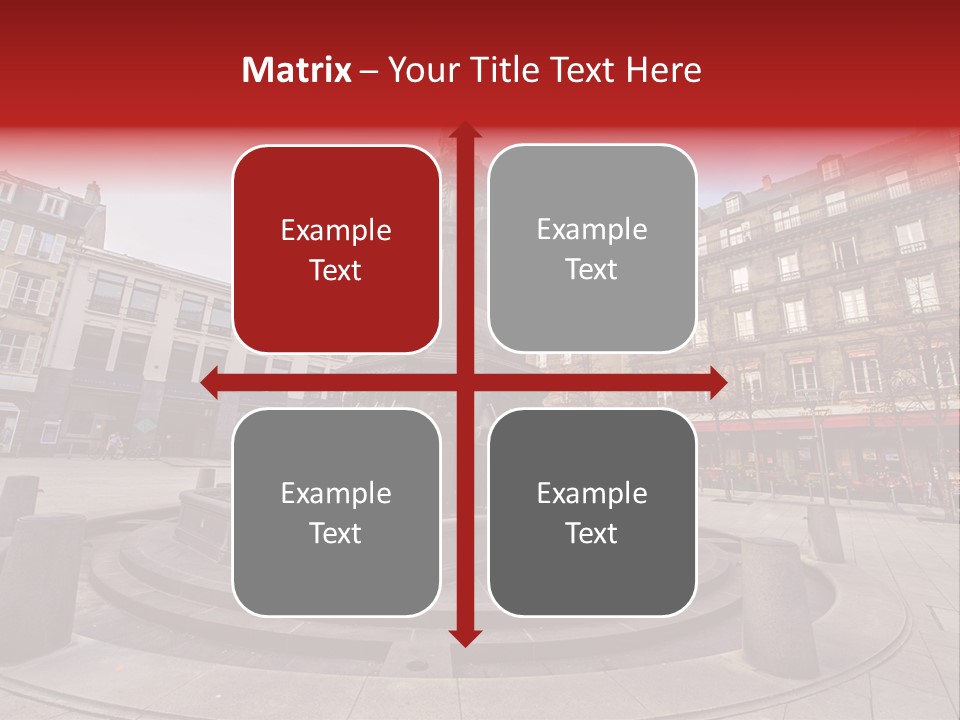 Matrix – Your Title Text Here

Example Text

Example Text

Example Text

Example Text